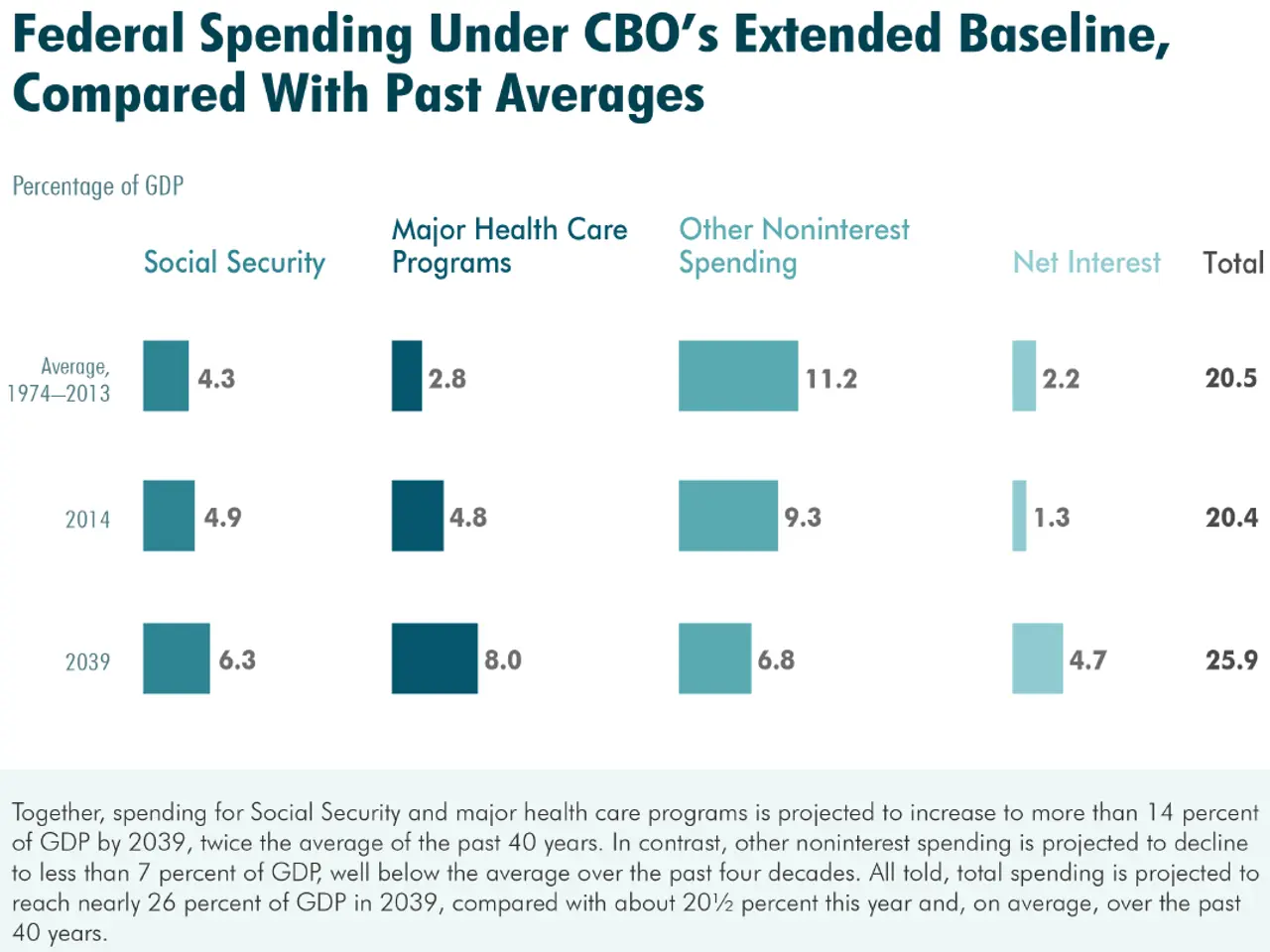 Federal Spending Under CBO's Extended Baseline, Compared With Past Averages

Percentage of GDP

| | Social Security | Major Health Care Programs | Other Noninterest Spending | Net Interest | Total |
|---|---|---|---|---|---|
| Average, 1974–2013 | 4.3 | 2.8 | 11.2 | 2.2 | 20.5 |
| 2014 | 4.9 | 4.8 | 9.3 | 1.3 | 20.4 |
| 2039 | 6.3 | 8.0 | 6.8 | 4.7 | 25.9 |

Together, spending for Social Security and major health care programs is projected to increase to more than 14 percent of GDP by 2039, twice the average of the past 40 years. In contrast, other noninterest spending is projected to decline to less than 7 percent of GDP, well below the average over the past four decades. All told, total spending is projected to reach nearly 26 percent of GDP in 2039, compared with about 20½ percent this year and, on average, over the past 40 years.